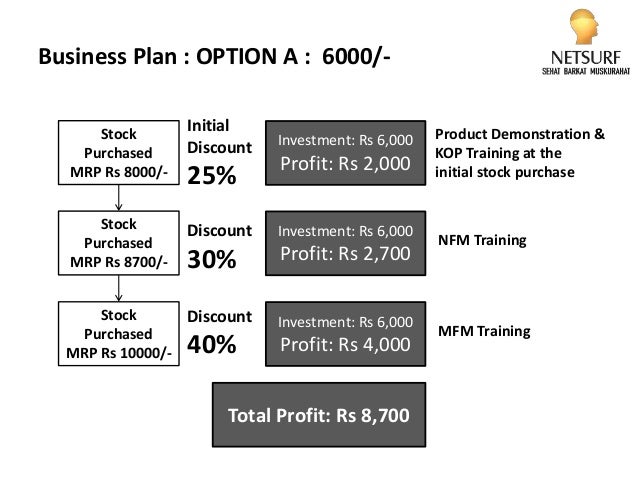 Business Plan : OPTION A : 6000/-

NETSURF
SEHAT BARKAT MUSKURAHAT

Stock Purchased MRP Rs 8000/-

Initial Discount 25%

Investment: Rs 6,000
Profit: Rs 2,000

Product Demonstration & KOP Training at the initial stock purchase

Stock Purchased MRP Rs 8700/-

Discount 30%

Investment: Rs 6,000
Profit: Rs 2,700

NFM Training

Stock Purchased MRP Rs 10000/-

Discount 40%

Investment: Rs 6,000
Profit: Rs 4,000

MFM Training

Total Profit: Rs 8,700